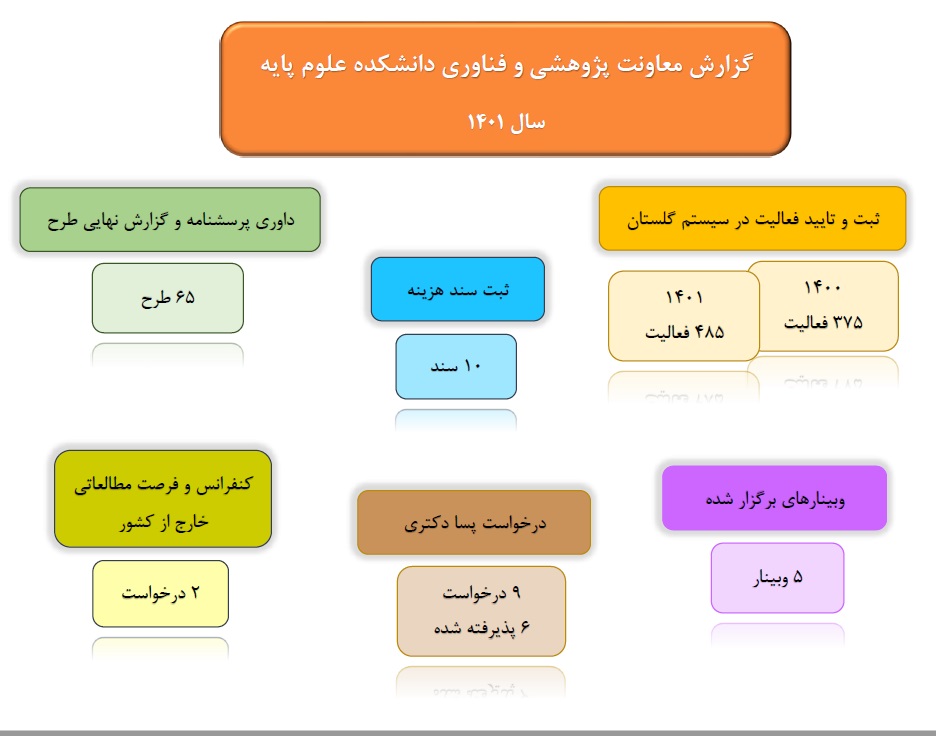 گزارش معاونت پژوهشی و فناوری دانشکده علوم پایه

سال ۱۴۰۱

ثبت و تایید فعالیت در سیستم گلستان

۱۴۰۰
۳۷۵ فعالیت

۱۴۰۱
۴۸۵ فعالیت

ثبت سند هزینه

۱۰ سند

داوری پرسشنامه و گزارش نهایی طرح

۶۵ طرح

وبینارهای برگزار شده

۵ وبینار

درخواست پسا دکتری

۹ درخواست
۶ پذیرفته شده

کنفرانس و فرصت مطالعاتی خارج از کشور

۲ درخواست